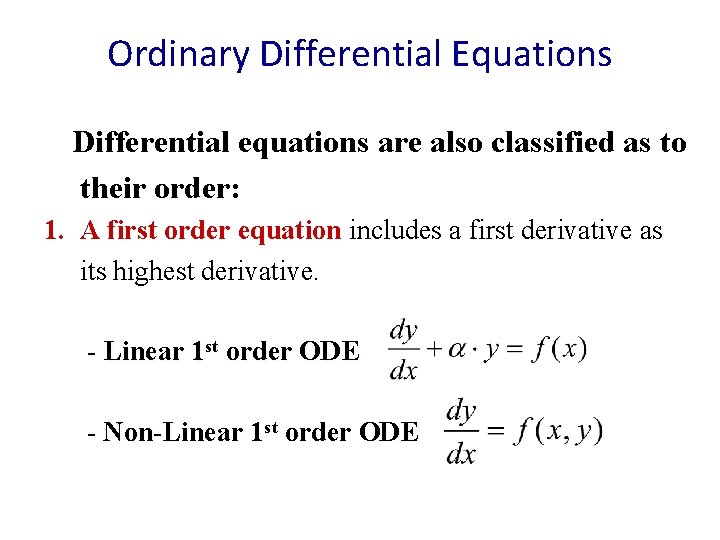 Ordinary Differential Equations

Differential equations are also classified as to their order:

1. A first order equation includes a first derivative as its highest derivative.

- Linear 1$^{st}$ order ODE $\frac{dy}{dx} + \alpha \cdot y = f(x)$

- Non-Linear 1$^{st}$ order ODE $\frac{dy}{dx} = f(x, y)$